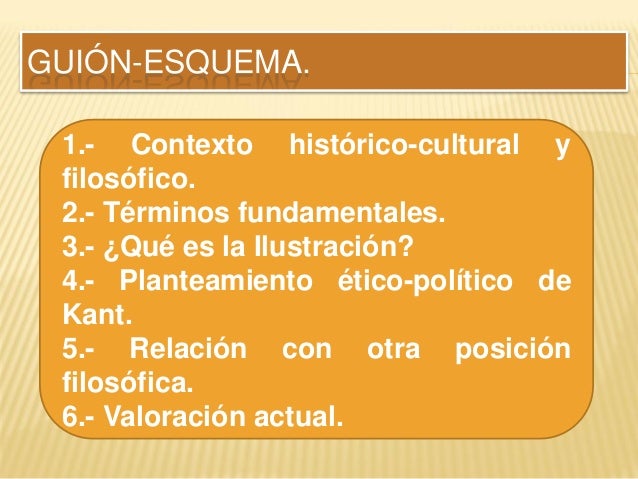 GUIÓN-ESQUEMA.

1.- Contexto histórico-cultural y filosófico.
2.- Términos fundamentales.
3.- ¿Qué es la Ilustración?
4.- Planteamiento ético-político de Kant.
5.- Relación con otra posición filosófica.
6.- Valoración actual.